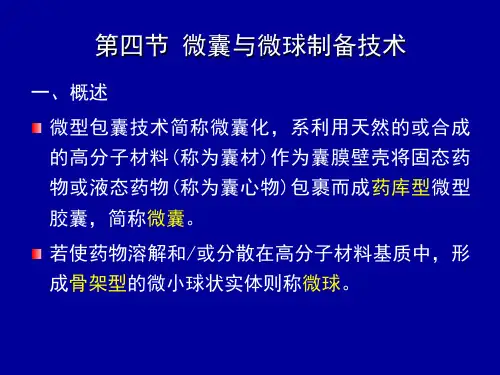 第四节 微囊与微球制备技术

一、概述

微型包囊技术简称微囊化，系利用天然的或合成的高分子材料（称为囊材）作为囊膜壁壳将固态药物或液态药物（称为囊心物）包裹而成药库型微型胶囊，简称微囊。

若使药物溶解和/或分散在高分子材料基质中，形成骨架型的微小球状实体则称微球。